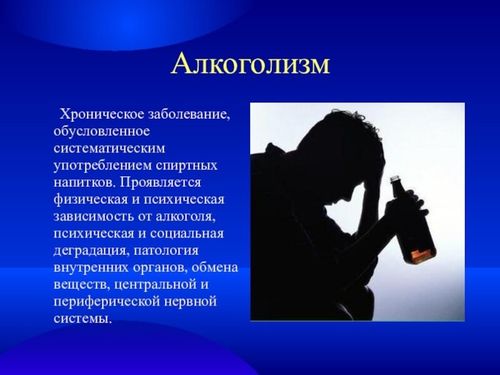 Алкоголизм

Хроническое заболевание, обусловленное систематическим употреблением спиртных напитков. Проявляется физическая и психическая зависимость от алкоголя, психическая и социальная деградация, патология внутренних органов, обмена веществ, центральной и периферической нервной системы.